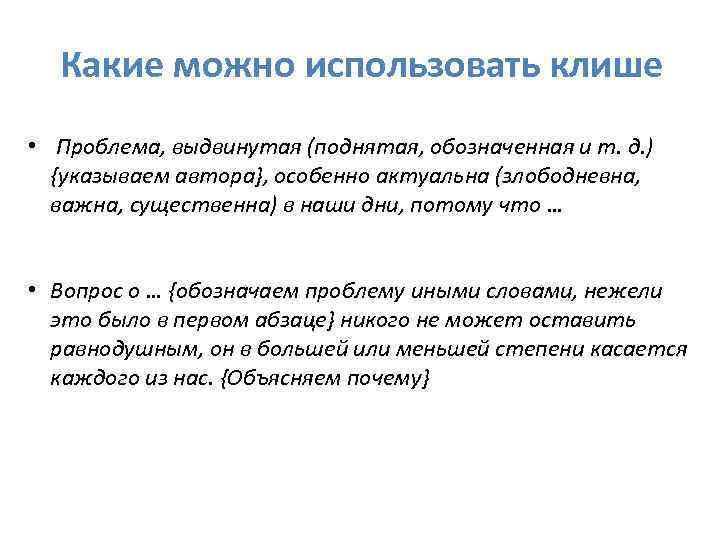 Какие можно использовать клише

• Проблема, выдвинутая (поднятая, обозначенная и т. д.) {указываем автора}, особенно актуальна (злободневна, важна, существенна) в наши дни, потому что …

• Вопрос о … {обозначаем проблему иными словами, нежели это было в первом абзаце} никого не может оставить равнодушным, он в большей или меньшей степени касается каждого из нас. {Объясняем почему}